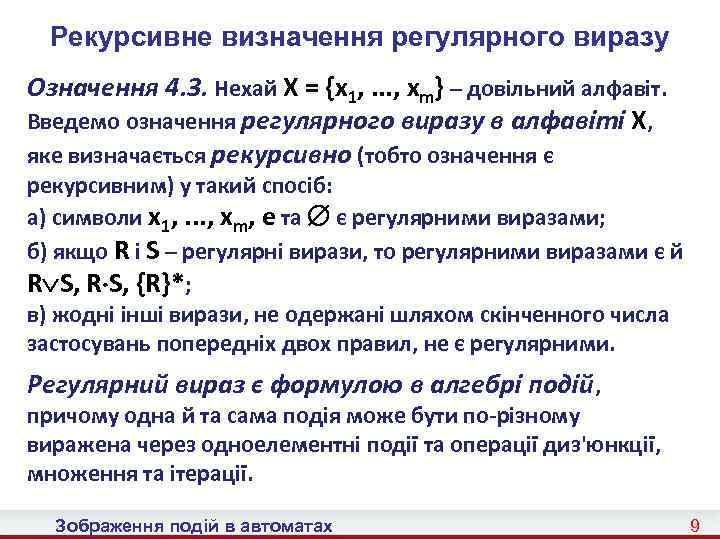 Рекурсивне визначення регулярного виразу

Означення 4.3. Нехай $X = \{x_1, ..., x_m\}$ – довільний алфавіт. Введемо означення регулярного виразу в алфавіті X, яке визначається рекурсивно (тобто означення є рекурсивним) у такий спосіб:
а) символи $x_1, ..., x_m$, e та $\varnothing$ є регулярними виразами;
б) якщо R і S – регулярні вирази, то регулярними виразами є й $R \vee S$, $R \cdot S$, $\{R\}^*$;
в) жодні інші вирази, не одержані шляхом скінченного числа застосувань попередніх двох правил, не є регулярними.

Регулярний вираз є формулою в алгебрі подій, причому одна й та сама подія може бути по-різному виражена через одноелементні події та операції диз'юнкції, множення та ітерації.

Зображення подій в автоматах 9